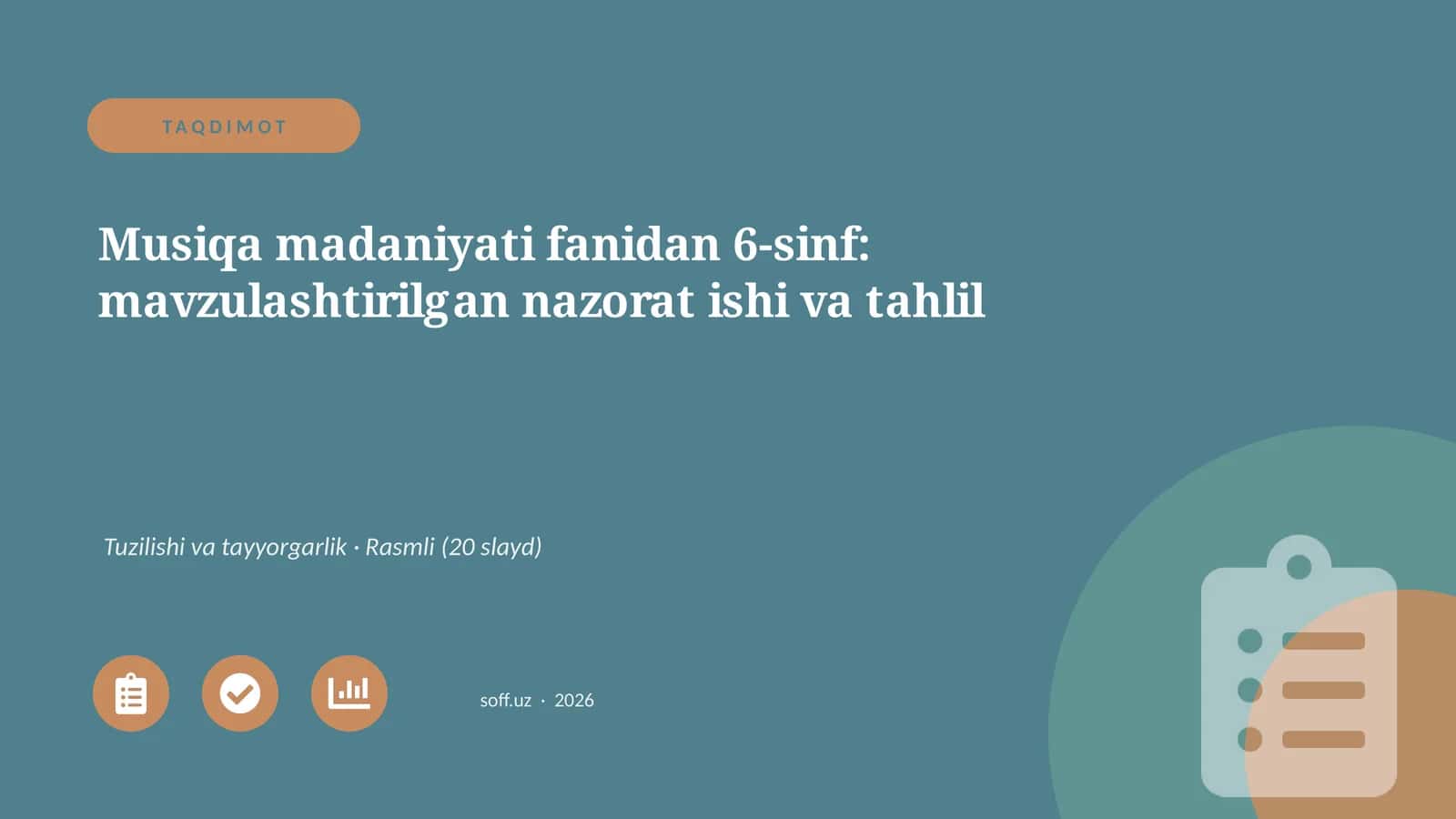 TAQDIMOT

Musiqa madaniyati fanidan 6-sinf: mavzulashtirilgan nazorat ishi va tahlil

Tuzilishi va tayyorgarlik · Rasmli (20 slayd)

soff.uz · 2026